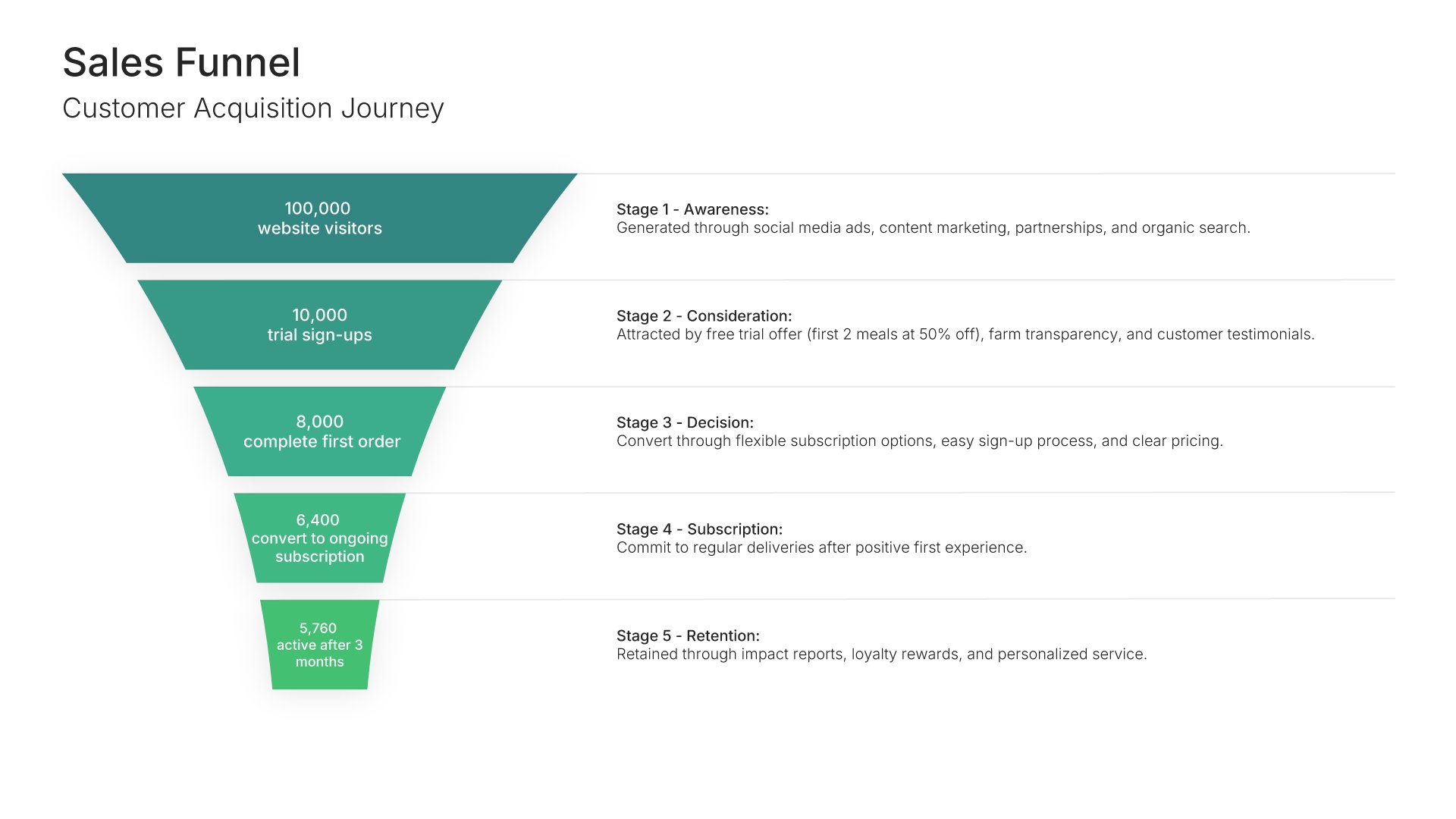 Sales Funnel
Customer Acquisition Journey

100,000
website visitors

Stage 1 - Awareness:
Generated through social media ads, content marketing, partnerships, and organic search.

10,000
trial sign-ups

Stage 2 - Consideration:
Attracted by free trial offer (first 2 meals at 50% off), farm transparency, and customer testimonials.

8,000
complete first order

Stage 3 - Decision:
Convert through flexible subscription options, easy sign-up process, and clear pricing.

6,400
convert to ongoing subscription

Stage 4 - Subscription:
Commit to regular deliveries after positive first experience.

5,760
active after 3 months

Stage 5 - Retention:
Retained through impact reports, loyalty rewards, and personalized service.